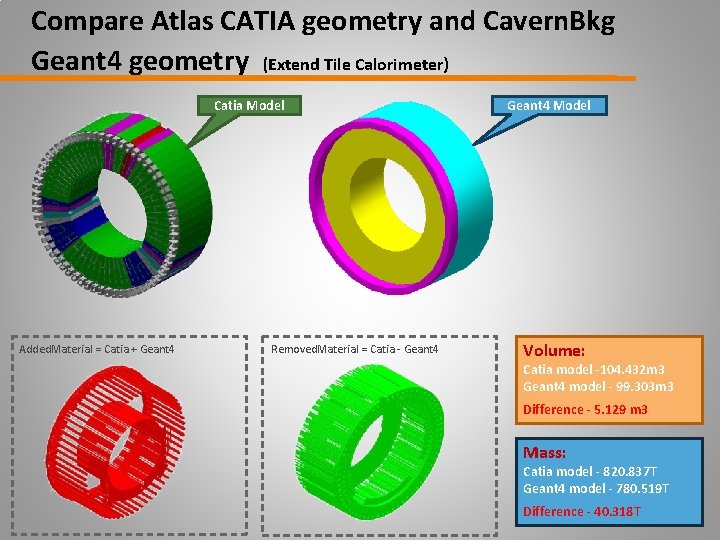 Compare Atlas CATIA geometry and CavernBkg Geant4 geometry (Extend Tile Calorimeter)

Catia Model

Geant4 Model

AddedMaterial = Catia+ Geant4

RemovedMaterial = Catia - Geant4

Volume:
Catia model -104.432m3
Geant4 model - 99.303m3
Difference - 5.129 m3

Mass:
Catia model - 820.837T
Geant4 model - 780.519T
Difference - 40.318T